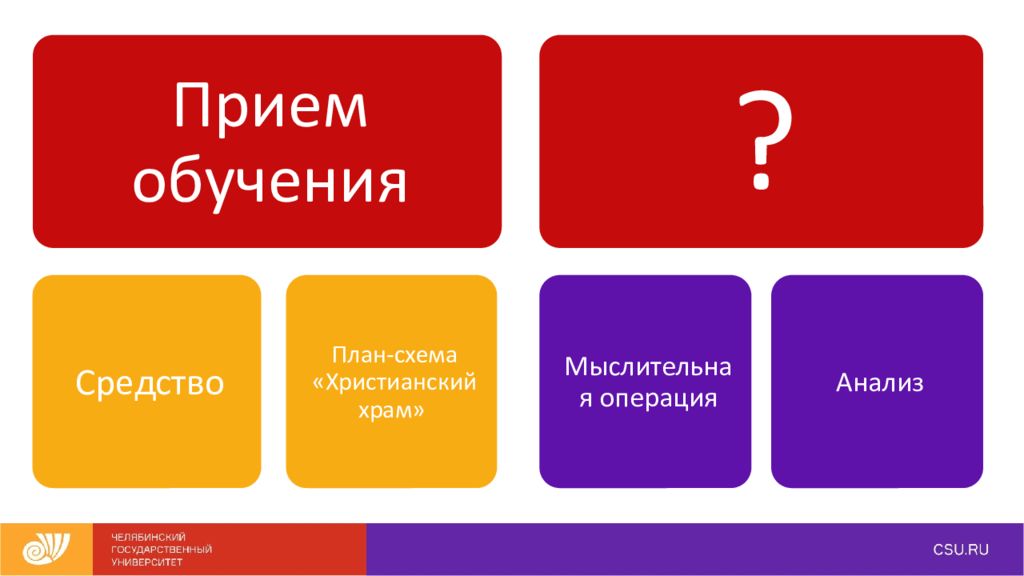 Прием обучения

?

Средство

План-схема «Христианский храм»

Мыслительная операция

Анализ

ЧЕЛЯБИНСКИЙ ГОСУДАРСТВЕННЫЙ УНИВЕРСИТЕТ

CSU.RU